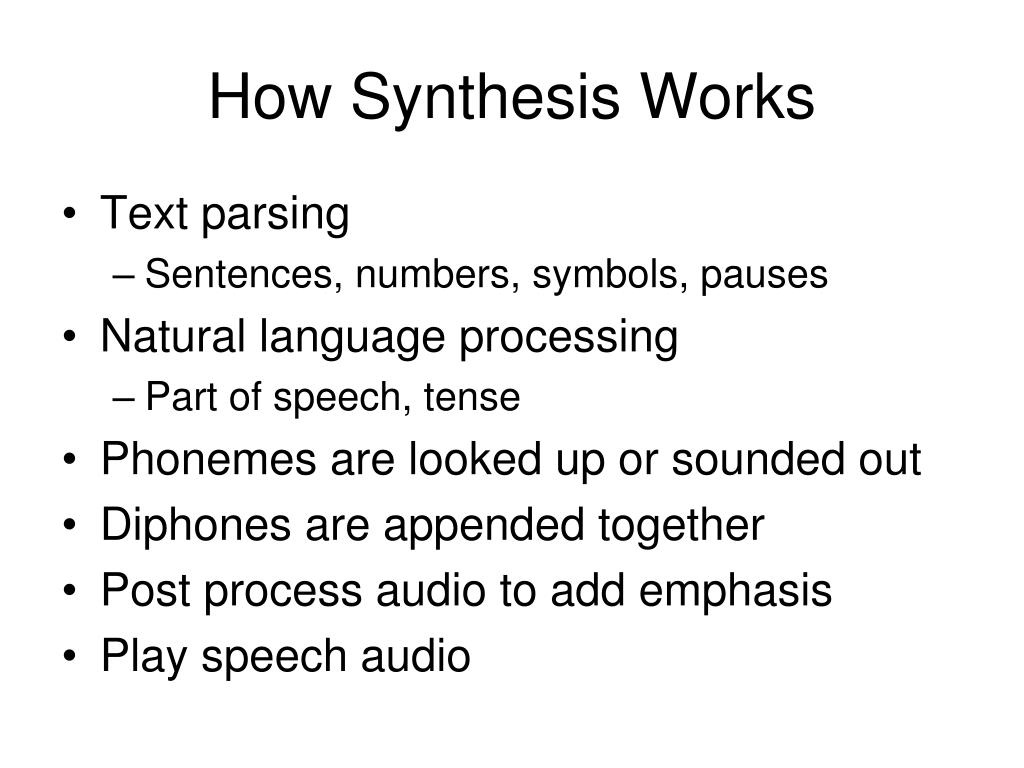 How Synthesis Works

• Text parsing
  – Sentences, numbers, symbols, pauses
• Natural language processing
  – Part of speech, tense
• Phonemes are looked up or sounded out
• Diphones are appended together
• Post process audio to add emphasis
• Play speech audio